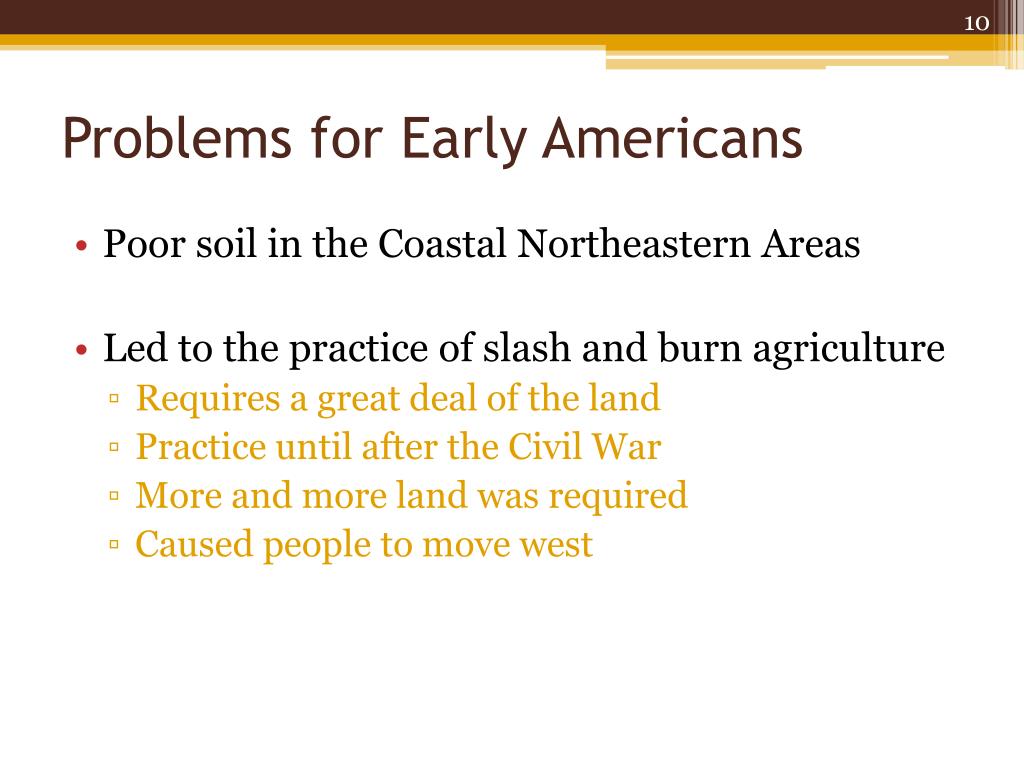 10

Problems for Early Americans

• Poor soil in the Coastal Northeastern Areas

• Led to the practice of slash and burn agriculture
  ▫ Requires a great deal of the land
  ▫ Practice until after the Civil War
  ▫ More and more land was required
  ▫ Caused people to move west